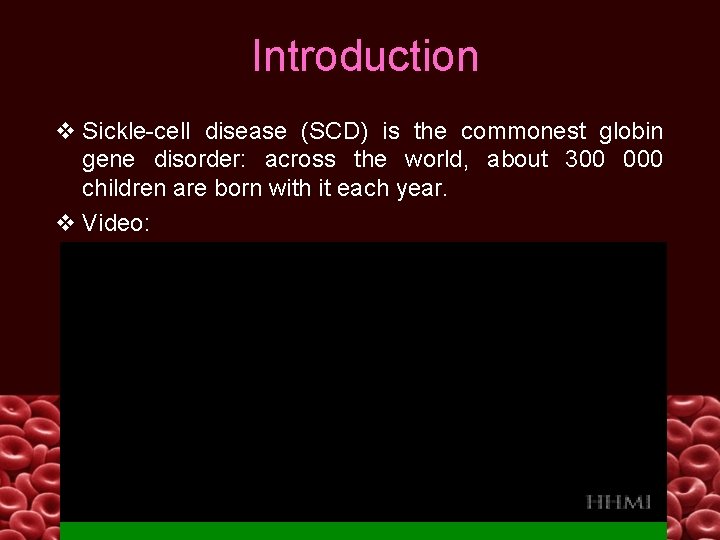 Introduction

❖ Sickle-cell disease (SCD) is the commonest globin gene disorder: across the world, about 300 000 children are born with it each year.

❖ Video:

HHMI